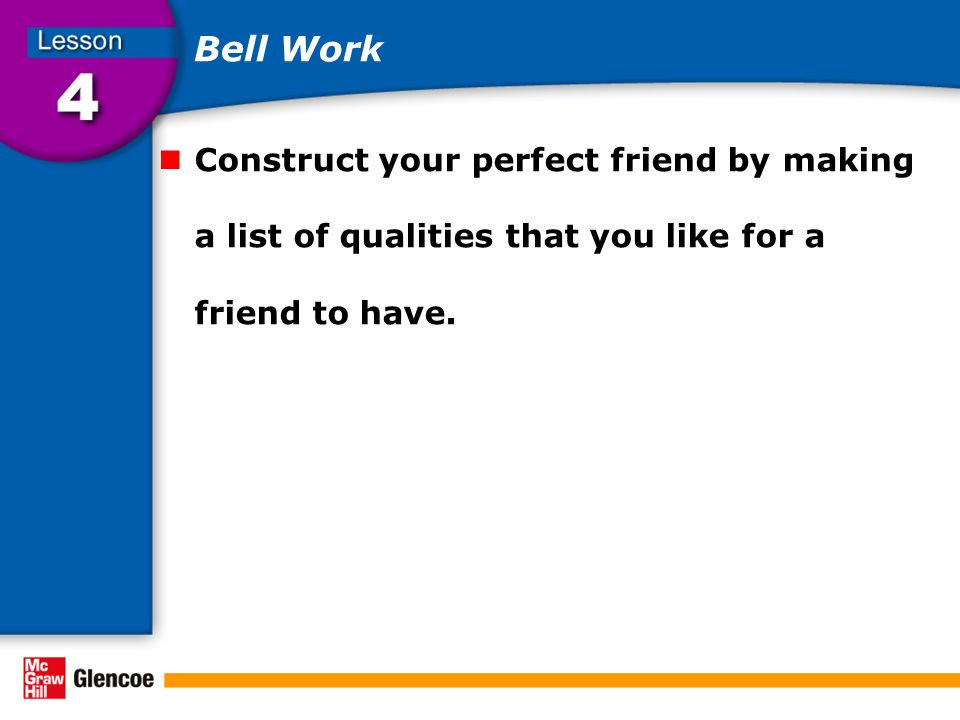 Lesson
4

Bell Work

Construct your perfect friend by making a list of qualities that you like for a friend to have.

Mc
Graw
Hill
Glencoe